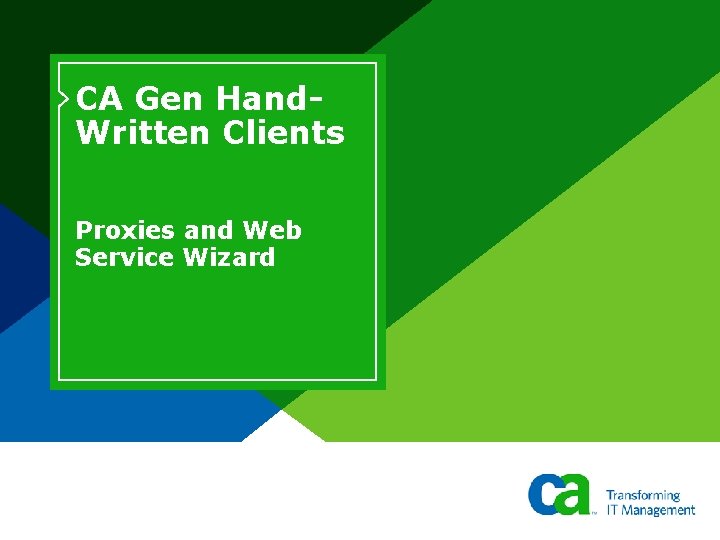 CA Gen Hand-Written Clients

Proxies and Web Service Wizard

ca

Transforming IT Management